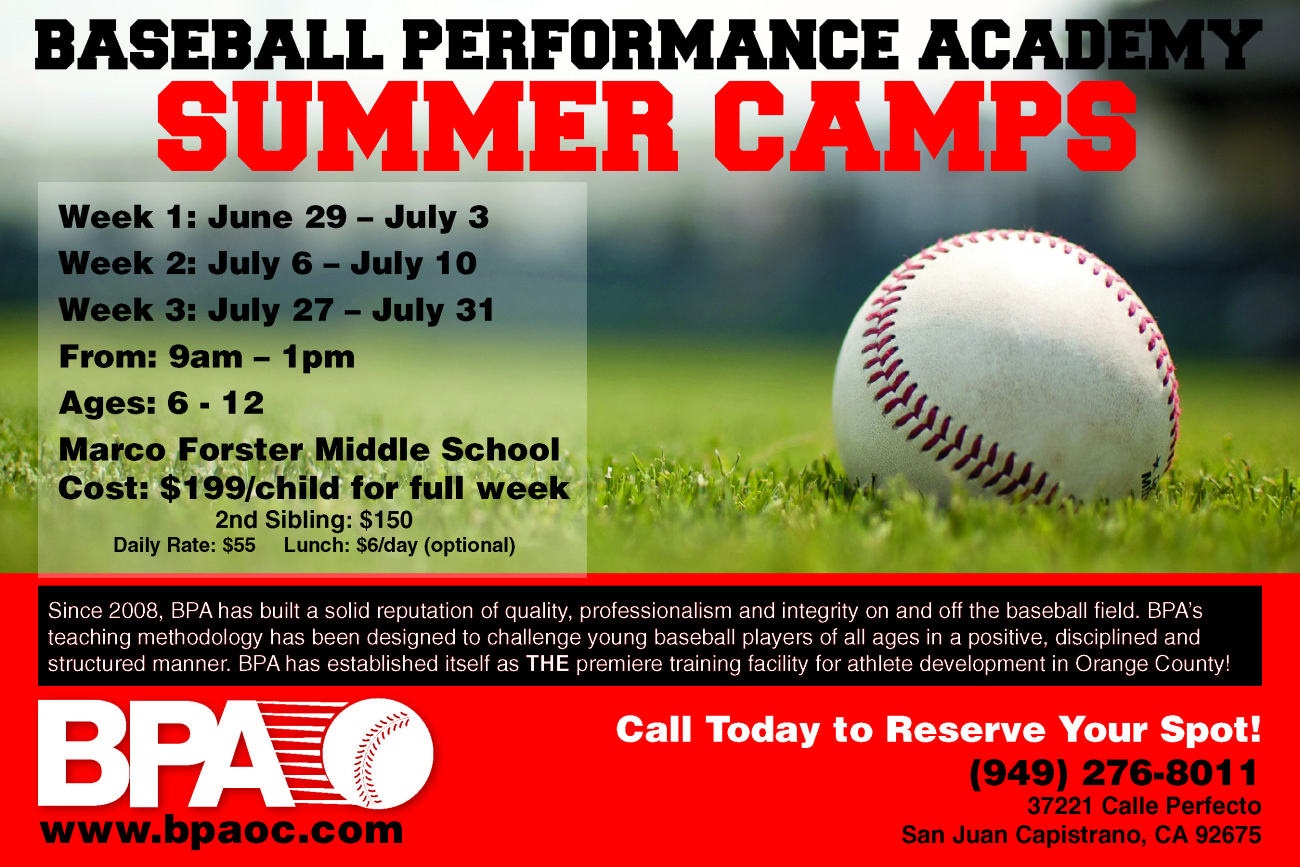 BASEBALL PERFORMANCE ACADEMY
SUMMER CAMPS

Week 1: June 29 – July 3
Week 2: July 6 – July 10
Week 3: July 27 – July 31
From: 9am – 1pm
Ages: 6 - 12
Marco Forster Middle School
Cost: $199/child for full week
2nd Sibling: $150
Daily Rate: $55 Lunch: $6/day (optional)

Since 2008, BPA has built a solid reputation of quality, professionalism and integrity on and off the baseball field. BPA's teaching methodology has been designed to challenge young baseball players of all ages in a positive, disciplined and structured manner. BPA has established itself as THE premiere training facility for athlete development in Orange County!

BPA
www.bpaoc.com

Call Today to Reserve Your Spot!
(949) 276-8011
37221 Calle Perfecto
San Juan Capistrano, CA 92675